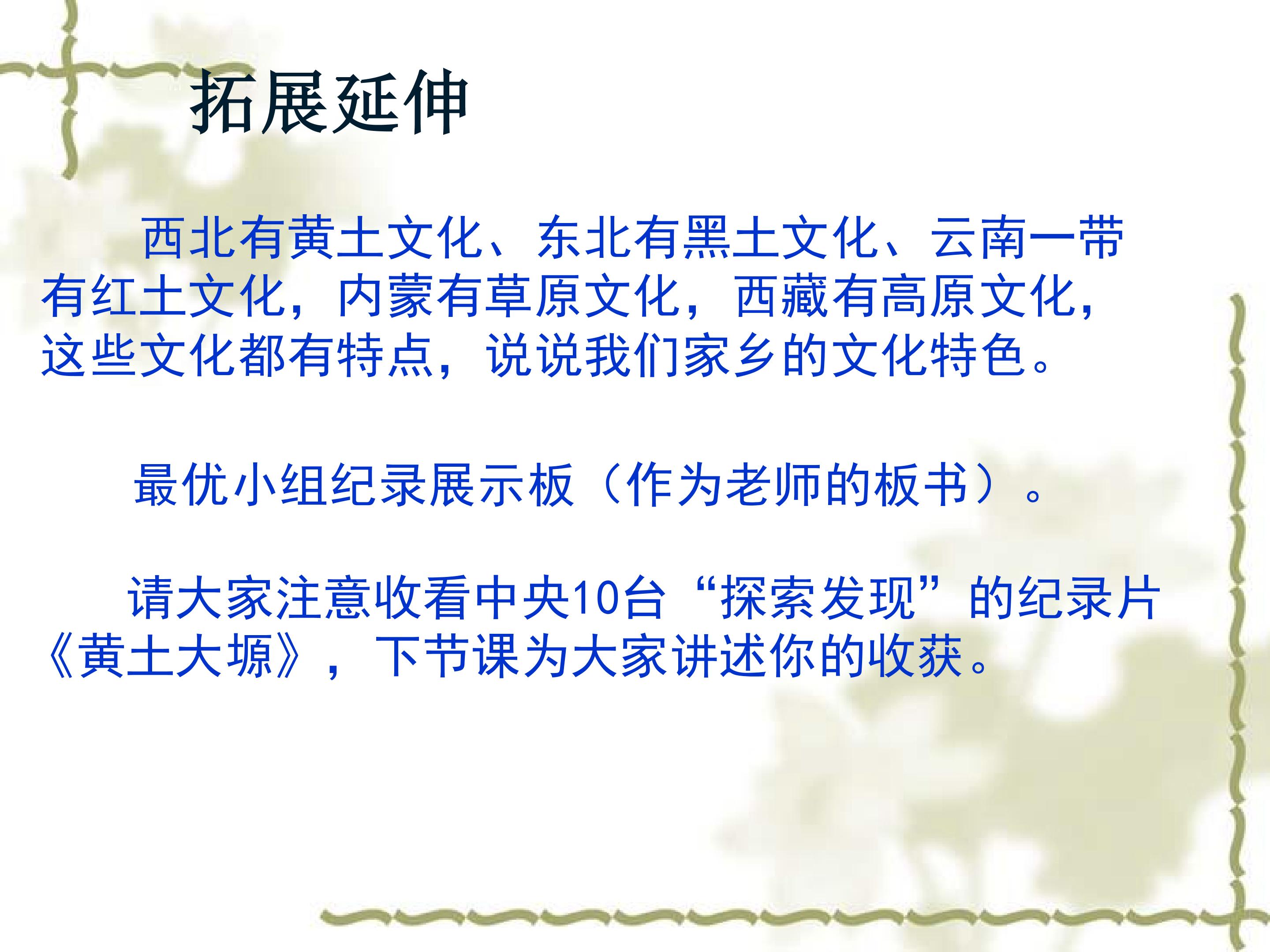 拓展延伸

西北有黄土文化、东北有黑土文化、云南一带有红土文化，内蒙有草原文化，西藏有高原文化，这些文化都有特点，说说我们家乡的文化特色。

最优小组纪录展示板（作为老师的板书）。

请大家注意收看中央10台“探索发现”的纪录片《黄土大塬》，下节课为大家讲述你的收获。